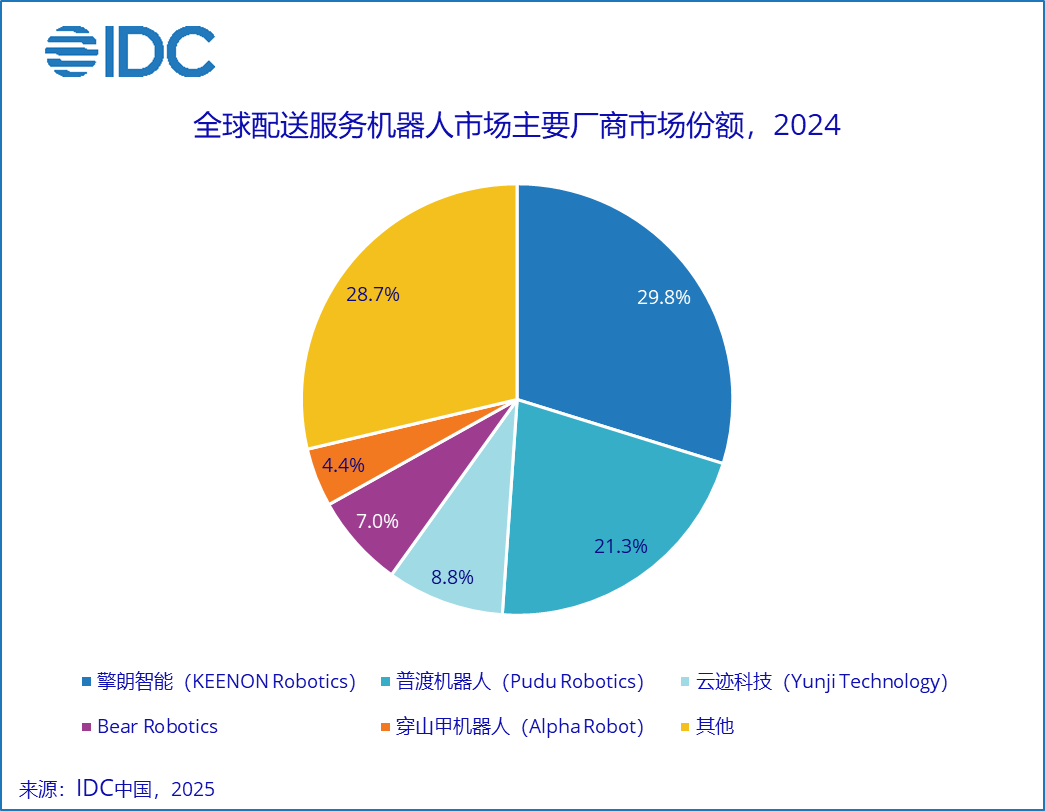 IDC

全球配送服务机器人市场主要厂商市场份额，2024

29.8%
21.3%
8.8%
7.0%
4.4%
28.7%

擎朗智能（KEENON Robotics）
普渡机器人（Pudu Robotics）
云迹科技（Yunji Technology）
Bear Robotics
穿山甲机器人（Alpha Robot）
其他

来源：IDC中国，2025